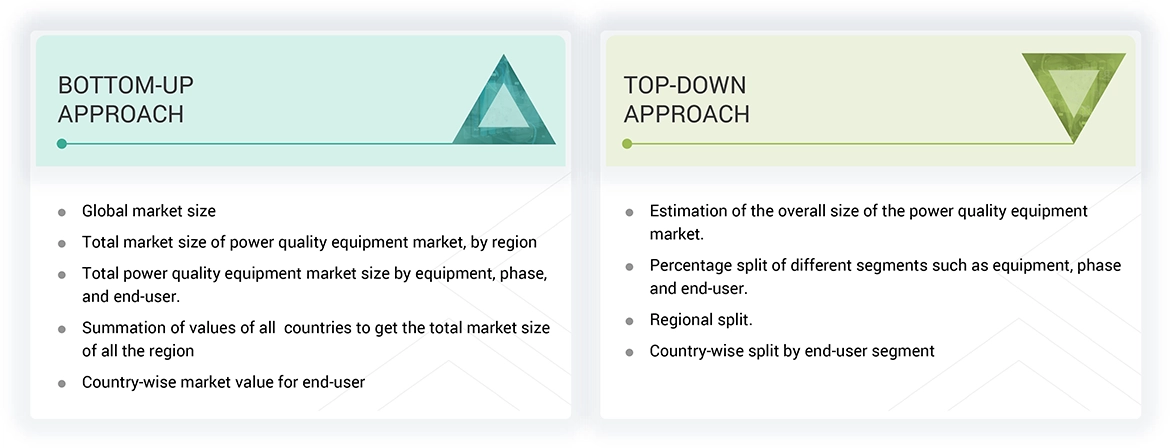 BOTTOM-UP APPROACH

- Global market size
- Total market size of power quality equipment market, by region
- Total power quality equipment market size by equipment, phase, and end-user.
- Summation of values of all countries to get the total market size of all the region
- Country-wise market value for end-user

TOP-DOWN APPROACH

- Estimation of the overall size of the power quality equipment market.
- Percentage split of different segments such as equipment, phase and end-user.
- Regional split.
- Country-wise split by end-user segment